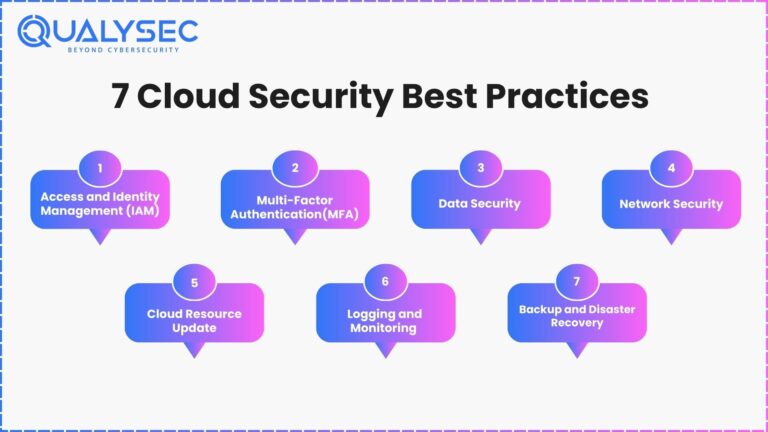 QUALYSEC
BEYOND CYBERSECURITY

7 Cloud Security Best Practices

1
Access and Identity Management (IAM)

2
Multi-Factor Authentication(MFA)

3
Data Security

4
Network Security

5
Cloud Resource Update

6
Logging and Monitoring

7
Backup and Disaster Recovery